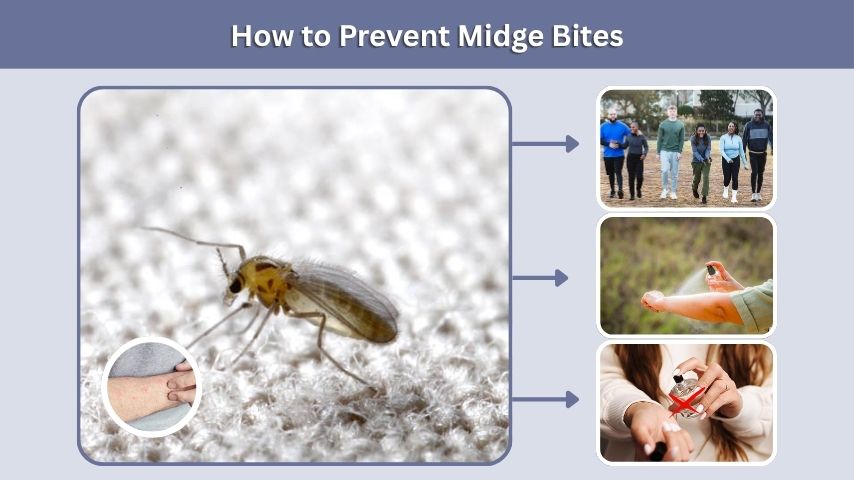 How to Prevent Midge Bites